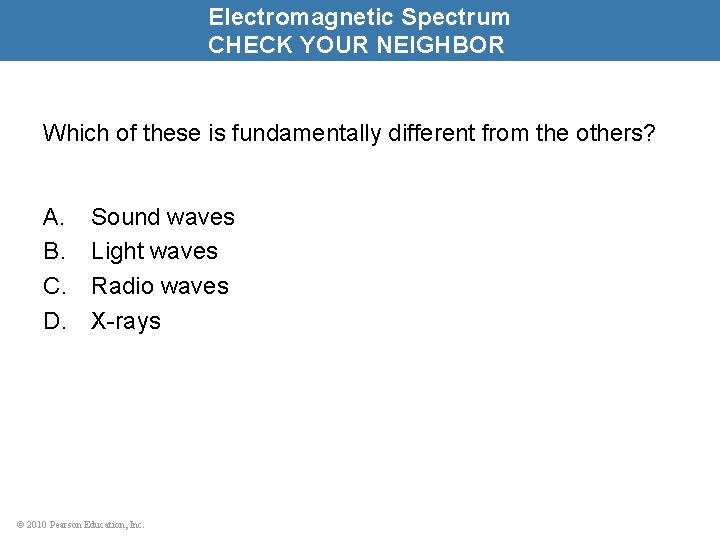 Electromagnetic Spectrum
CHECK YOUR NEIGHBOR

Which of these is fundamentally different from the others?

A. Sound waves
B. Light waves
C. Radio waves
D. X-rays

© 2010 Pearson Education, Inc.